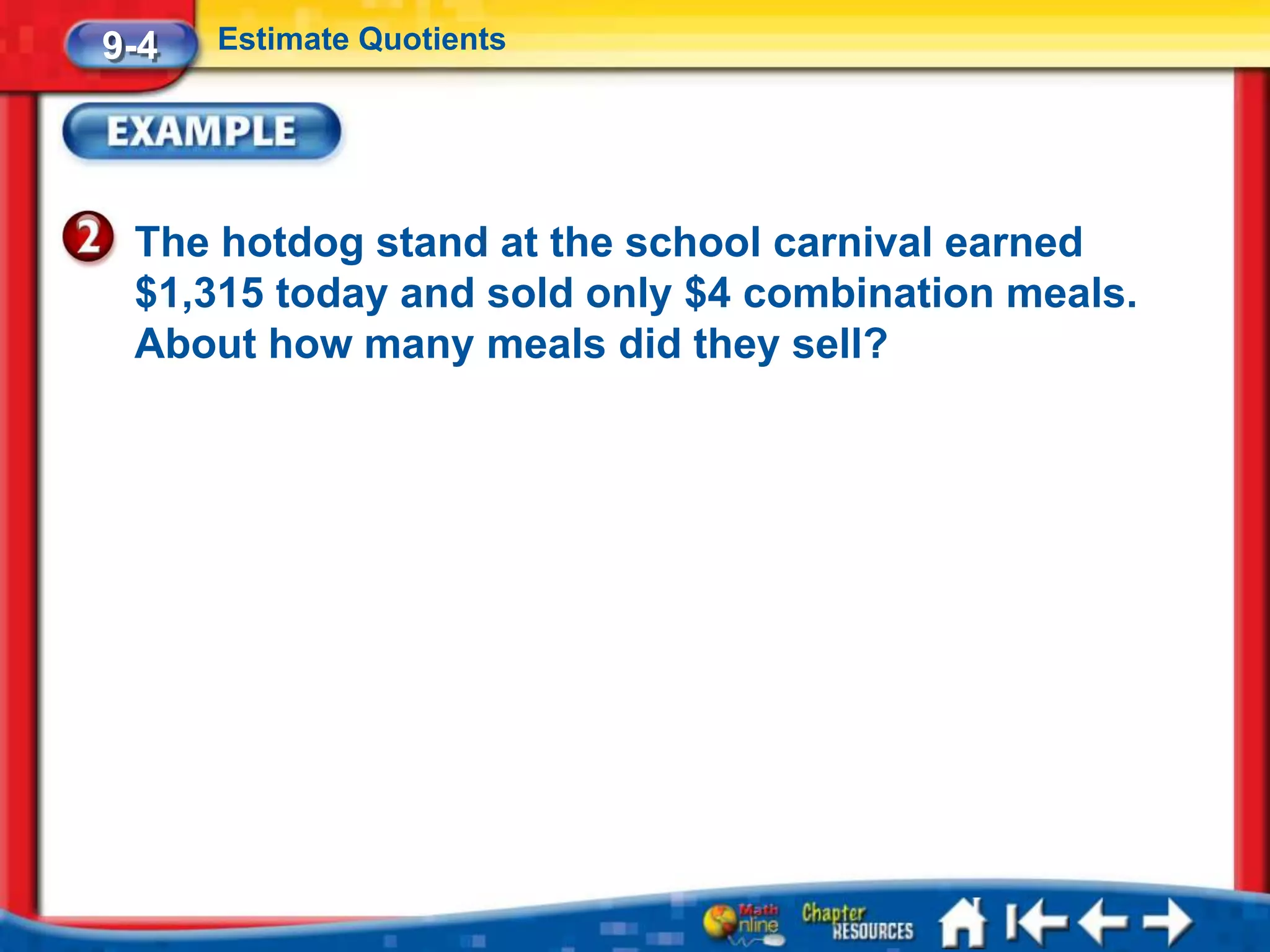 9-4 Estimate Quotients

EXAMPLE

2 The hotdog stand at the school carnival earned \$1,315 today and sold only \$4 combination meals. About how many meals did they sell?

Math Online Chapter RESOURCES